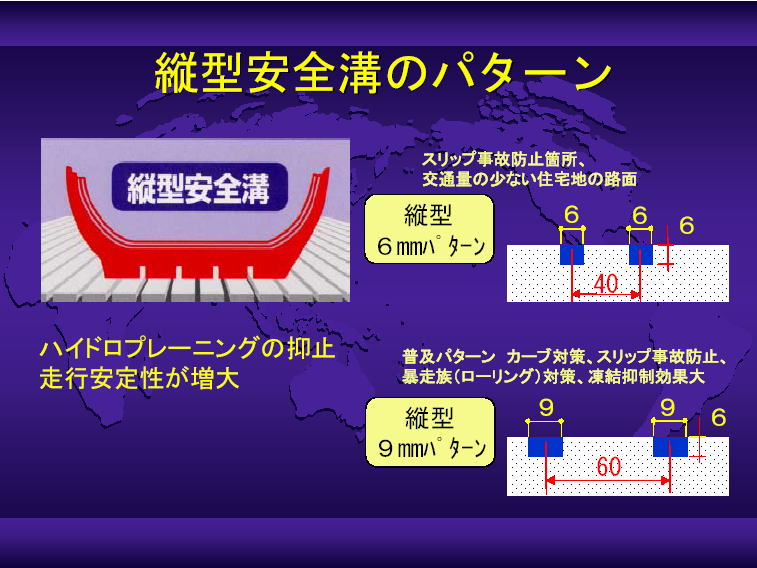 縦型安全溝のパターン

縦型安全溝

ハイドロプレーニングの抑止
走行安定性が増大

スリップ事故防止箇所、
交通量の少ない住宅地の路面

縦型
６㎜パターン

6 6 6

40

普及パターン　カーブ対策、スリップ事故防止、
暴走族（ローリング）対策、凍結抑制効果大

縦型
９㎜パターン

9 9 6

60